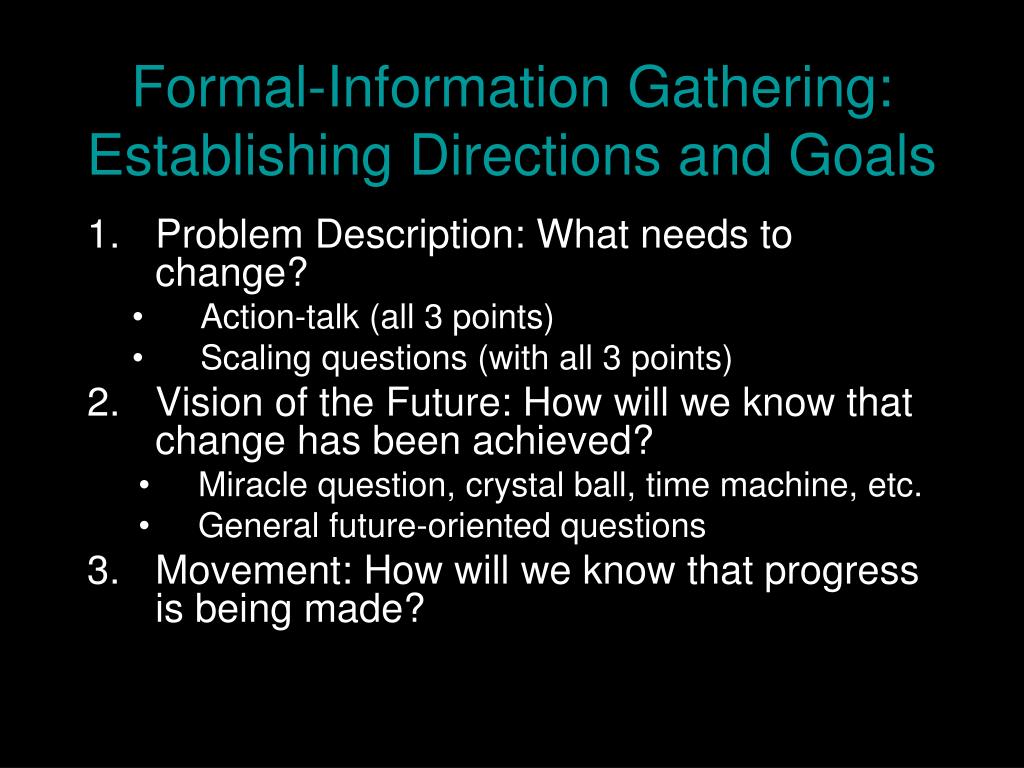 Formal-Information Gathering: Establishing Directions and Goals

1. Problem Description: What needs to change?
  • Action-talk (all 3 points)
  • Scaling questions (with all 3 points)
2. Vision of the Future: How will we know that change has been achieved?
  • Miracle question, crystal ball, time machine, etc.
  • General future-oriented questions
3. Movement: How will we know that progress is being made?